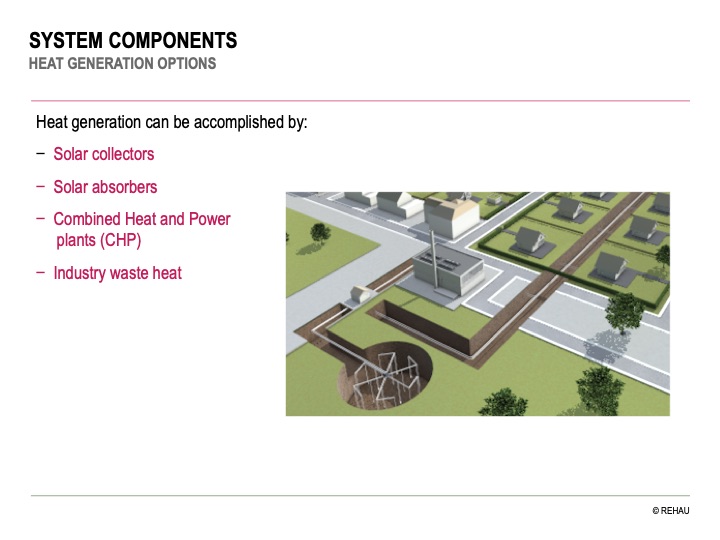 SYSTEM COMPONENTS
HEAT GENERATION OPTIONS

Heat generation can be accomplished by:

− Solar collectors

− Solar absorbers

− Combined Heat and Power plants (CHP)

− Industry waste heat

© REHAU